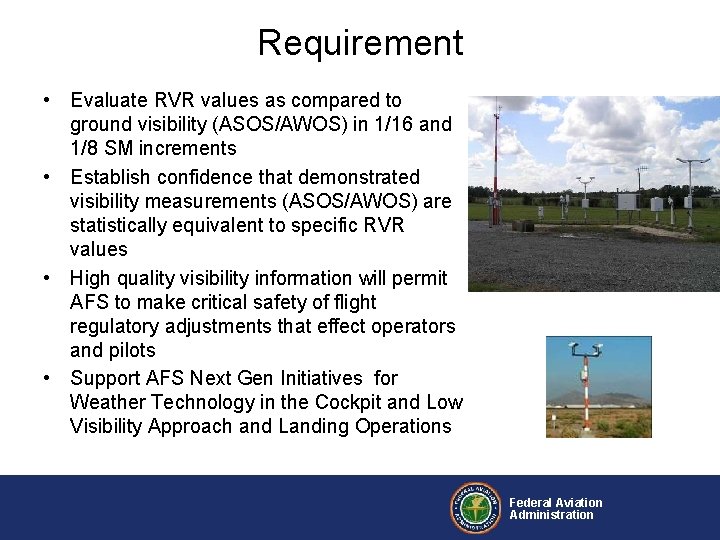 Requirement

• Evaluate RVR values as compared to ground visibility (ASOS/AWOS) in 1/16 and 1/8 SM increments

• Establish confidence that demonstrated visibility measurements (ASOS/AWOS) are statistically equivalent to specific RVR values

• High quality visibility information will permit AFS to make critical safety of flight regulatory adjustments that effect operators and pilots

• Support AFS Next Gen Initiatives for Weather Technology in the Cockpit and Low Visibility Approach and Landing Operations

FEDERAL AVIATION ADMINISTRATION

Federal Aviation Administration